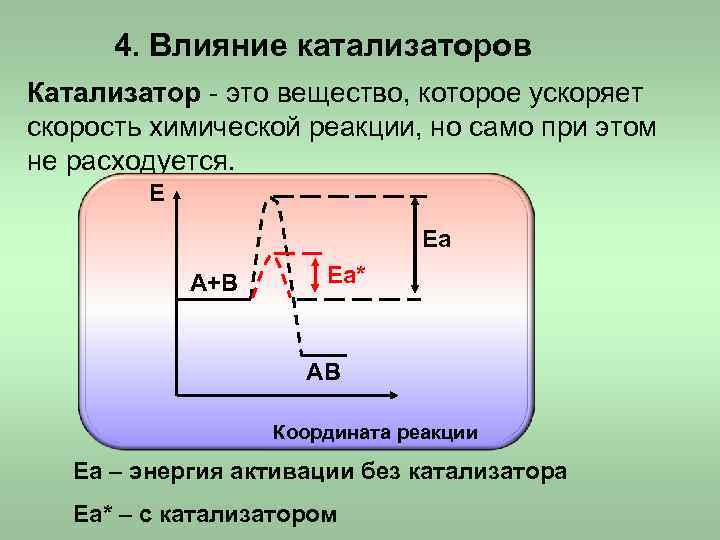 4. Влияние катализаторов

Катализатор - это вещество, которое ускоряет скорость химической реакции, но само при этом не расходуется.

E

Ea

Ea*

A+B

AB

Координата реакции

Ea – энергия активации без катализатора

Ea* – с катализатором